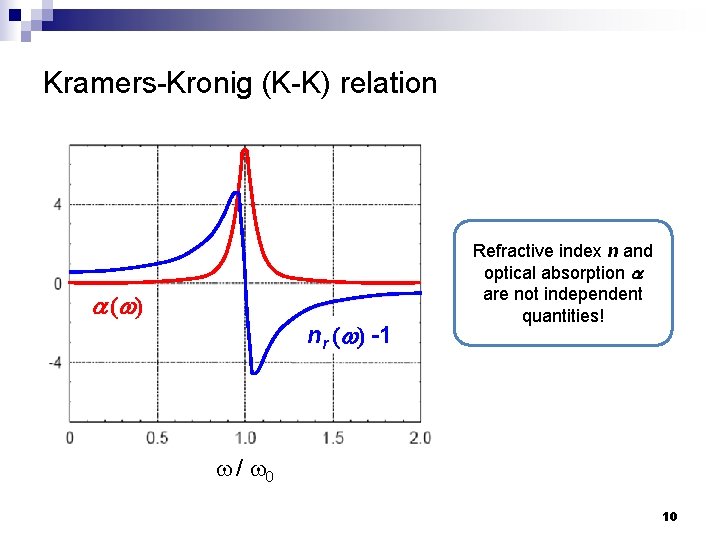 Kramers-Kronig (K-K) relation

4
0
-4
0 0.5 1.0 1.5 2.0

$\alpha(\omega)$

$n_r(\omega)$ -1

$\omega / \omega_0$

Refractive index $n$ and optical absorption $\alpha$ are not independent quantities!

10